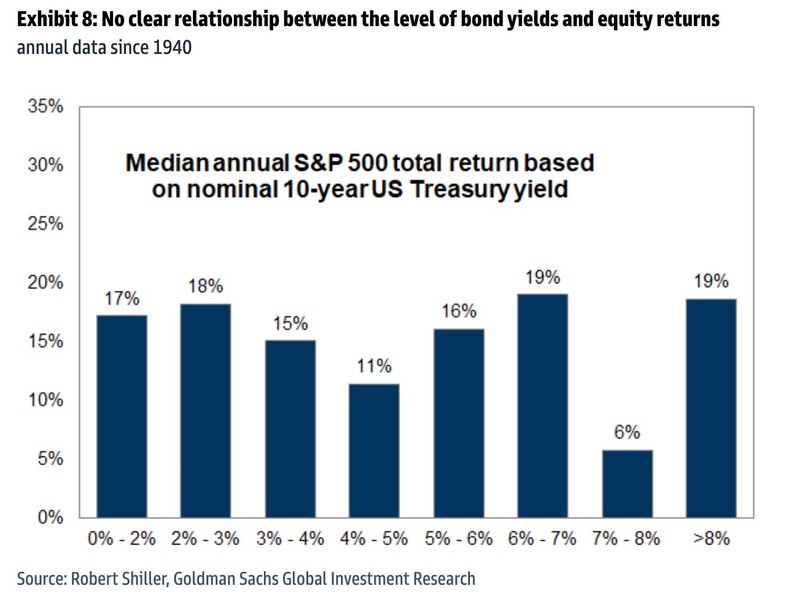 Exhibit 8: No clear relationship between the level of bond yields and equity returns
annual data since 1940

35%
30%
25%
20%
15%
10%
5%
0%

Median annual S&P 500 total return based on nominal 10-year US Treasury yield

17%
18%
15%
11%
16%
19%
6%
19%

0% - 2%
2% - 3%
3% - 4%
4% - 5%
5% - 6%
6% - 7%
7% - 8%
>8%

Source: Robert Shiller, Goldman Sachs Global Investment Research